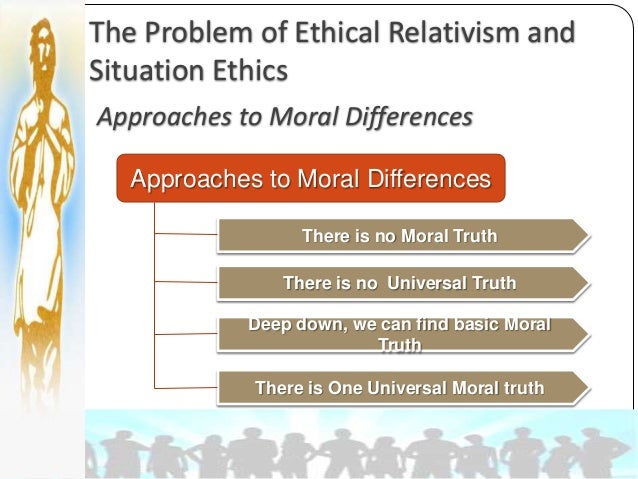 The Problem of Ethical Relativism and Situation Ethics

Approaches to Moral Differences

Approaches to Moral Differences

There is no Moral Truth

There is no Universal Truth

Deep down, we can find basic Moral Truth

There is One Universal Moral truth